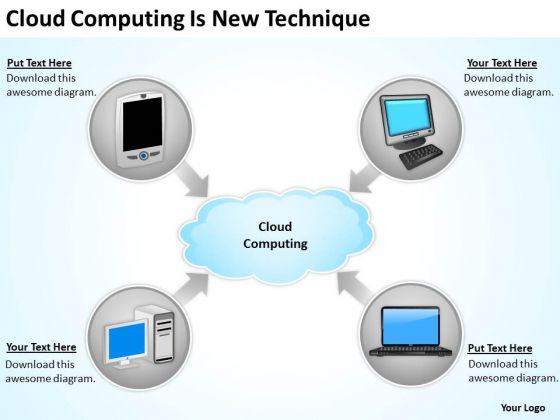 Cloud Computing Is New Technique

Put Text Here
Download this awesome diagram.

Your Text Here
Download this awesome diagram.

Cloud Computing

Your Text Here
Download this awesome diagram.

Put Text Here
Download this awesome diagram.

Your Logo